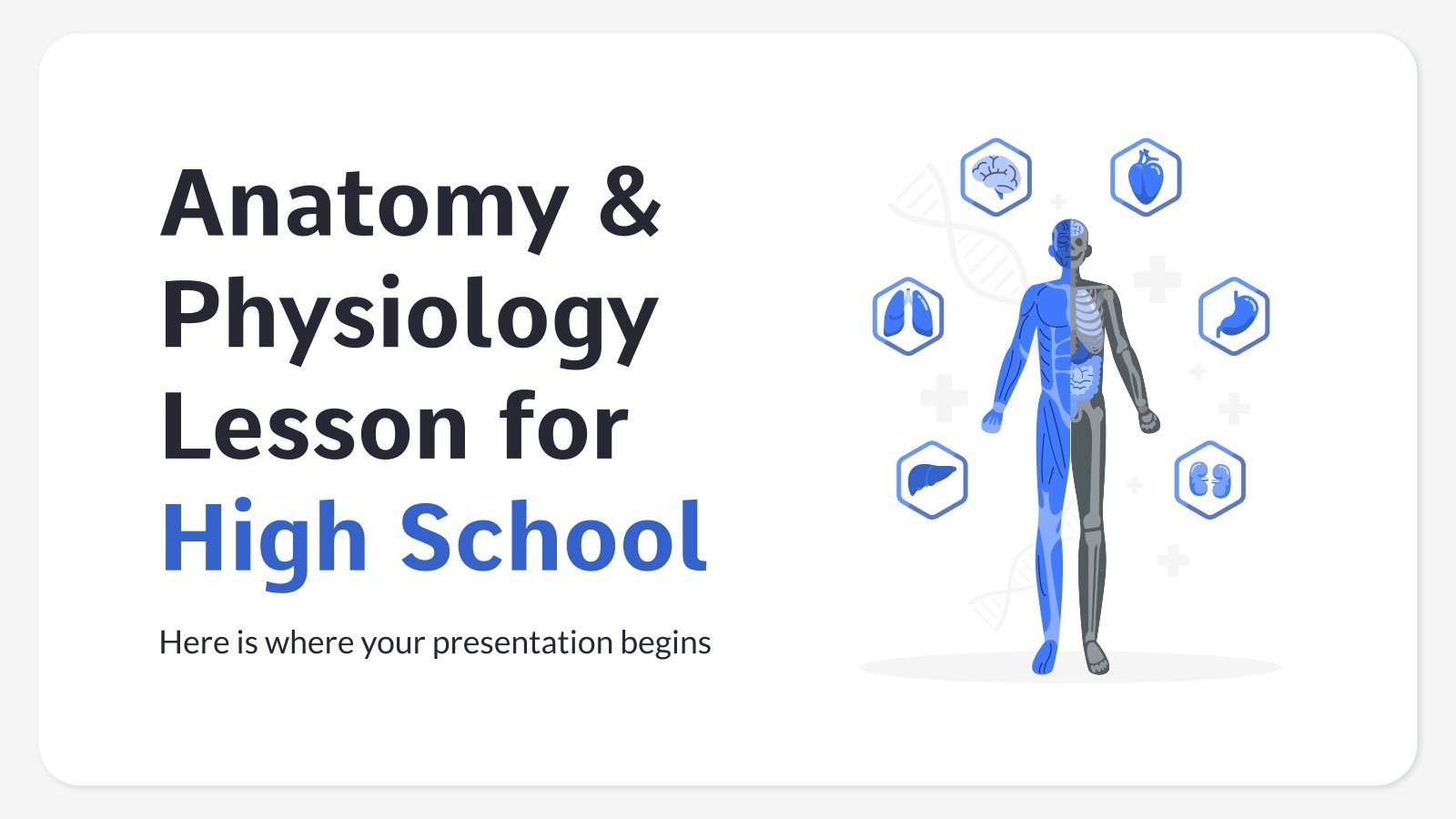 Anatomy & Physiology Lesson for High School

Here is where your presentation begins